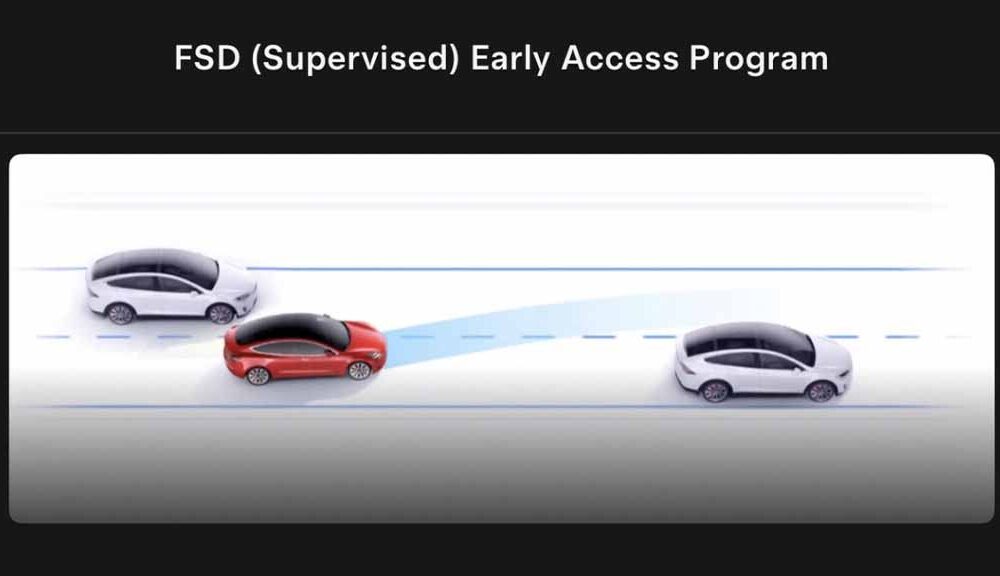 FSD (Supervised) Early Access Program